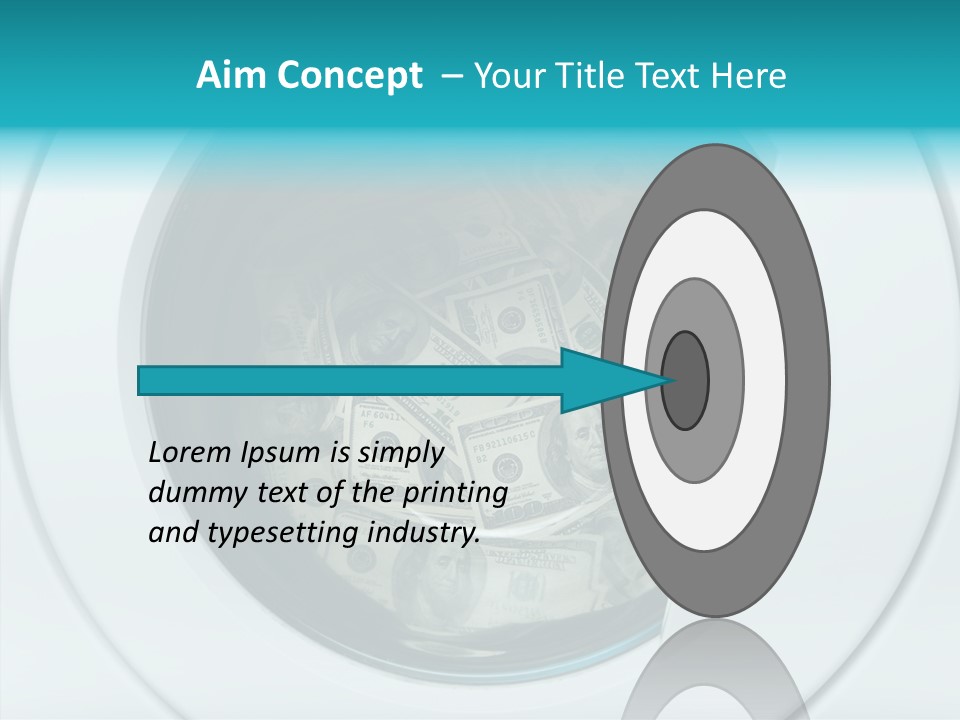 Aim Concept – Your Title Text Here

Lorem Ipsum is simply dummy text of the printing and typesetting industry.